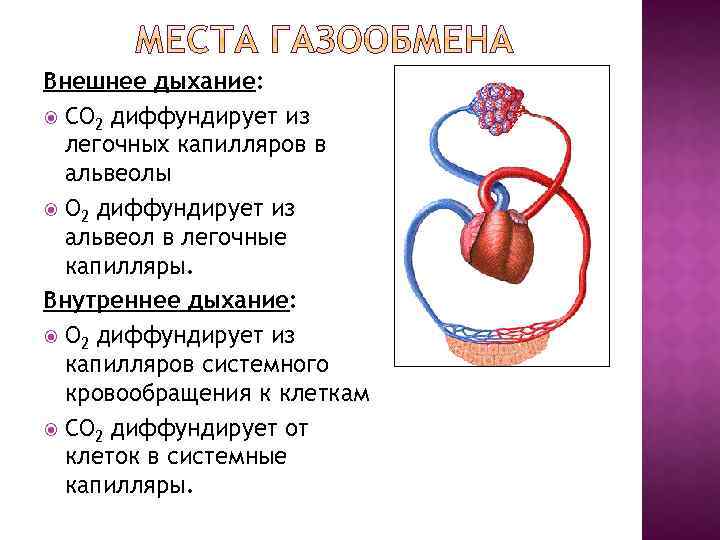 МЕСТА ГАЗООБМЕНА

Внешнее дыхание:

$CO_2$ диффундирует из легочных капилляров в альвеолы

$O_2$ диффундирует из альвеол в легочные капилляры.

Внутреннее дыхание:

$O_2$ диффундирует из капилляров системного кровообращения к клеткам

$CO_2$ диффундирует от клеток в системные капилляры.